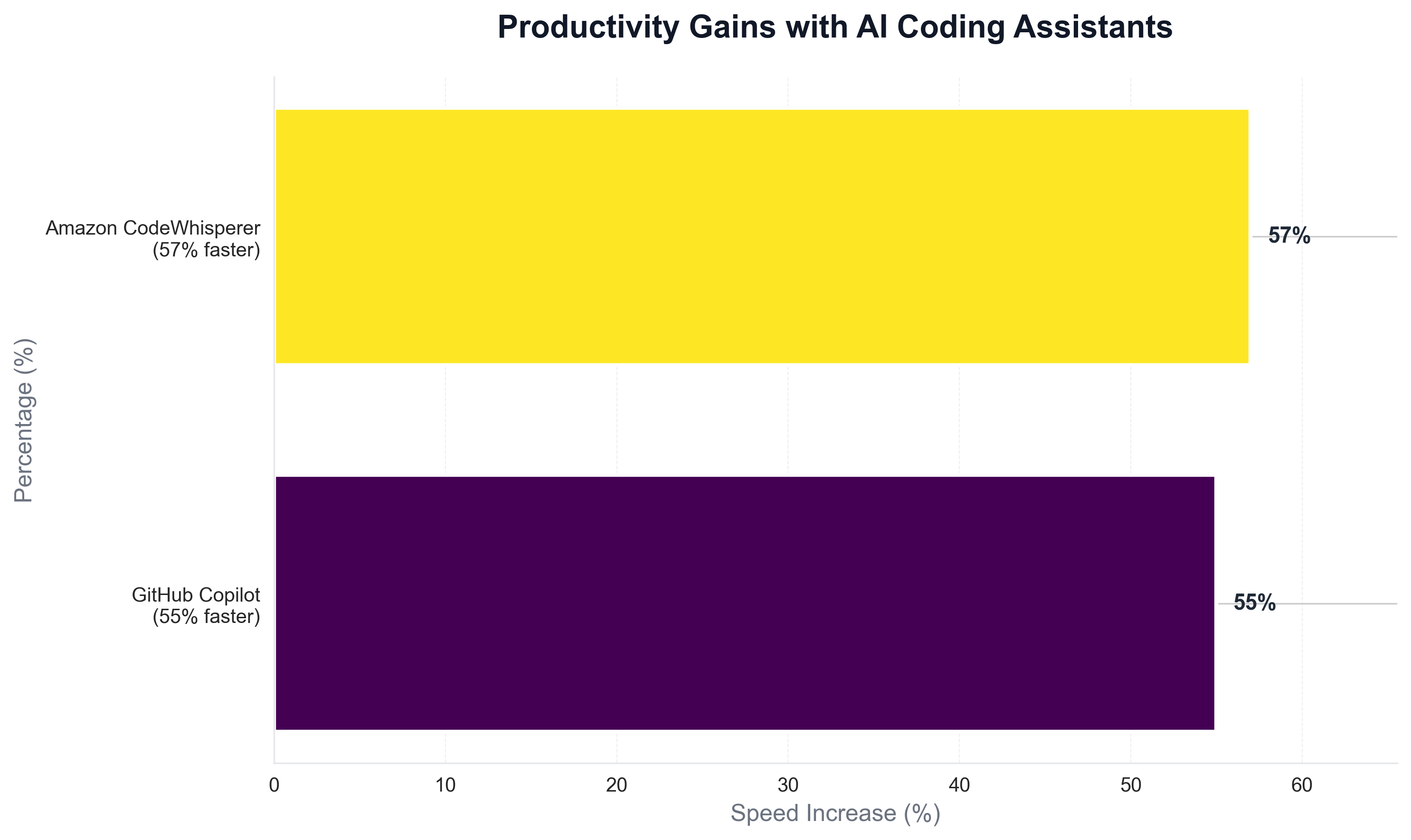 Productivity Gains with AI Coding Assistants

Percentage (%)

Amazon CodeWhisperer
(57% faster)

57%

GitHub Copilot
(55% faster)

55%

0
10
20
30
40
50
60

Speed Increase (%)